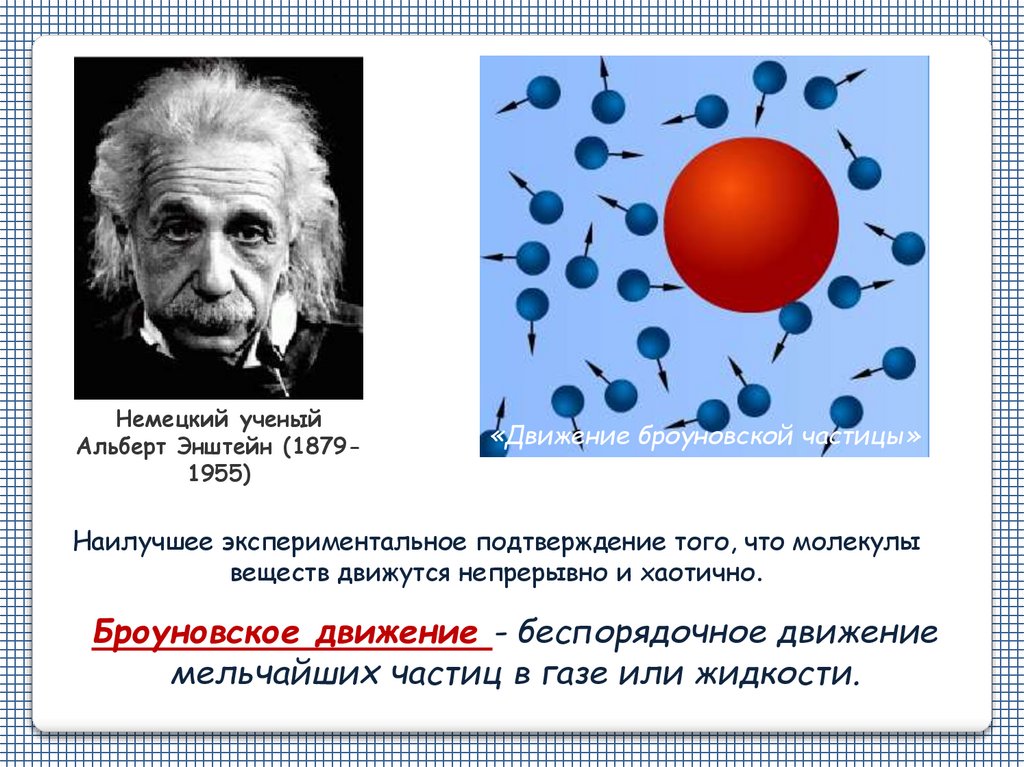 Немецкий ученый Альберт Энштейн (1879-1955)

«Движение броуновской частицы»

Наилучшее экспериментальное подтверждение того, что молекулы веществ движутся непрерывно и хаотично.

Броуновское движение - беспорядочное движение мельчайших частиц в газе или жидкости.